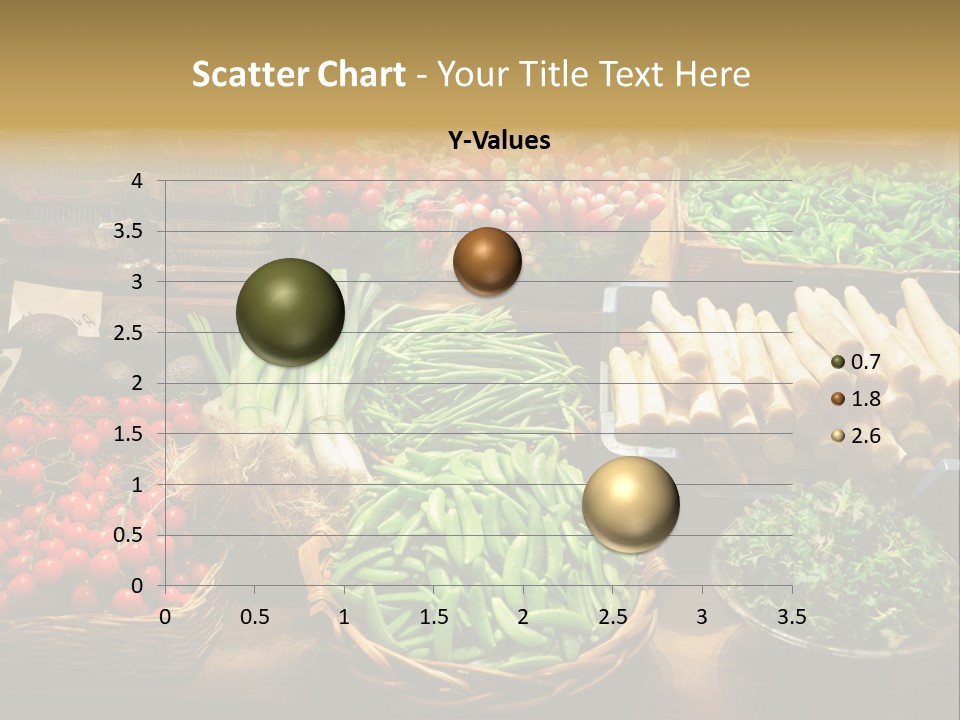 Scatter Chart - Your Title Text Here

Y-Values

4
3.5
3
2.5
2
1.5
1
0.5
0

0 0.5 1 1.5 2 2.5 3 3.5

0.7
1.8
2.6